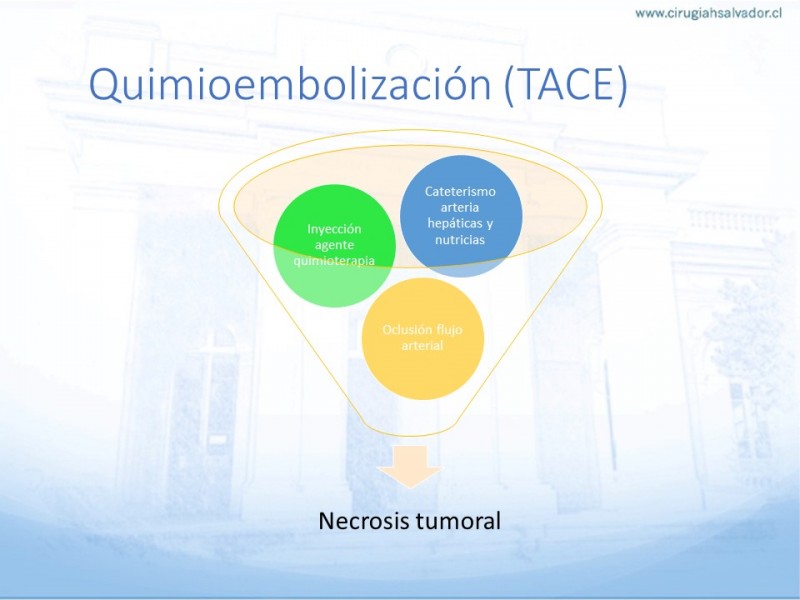 www.cirugiahsalvador.cl

Quimioembolización (TACE)

Inyección agente quimioterapia

Cateterismo arteria hepáticas y nutricias

Oclusión flujo arterial

Necrosis tumoral